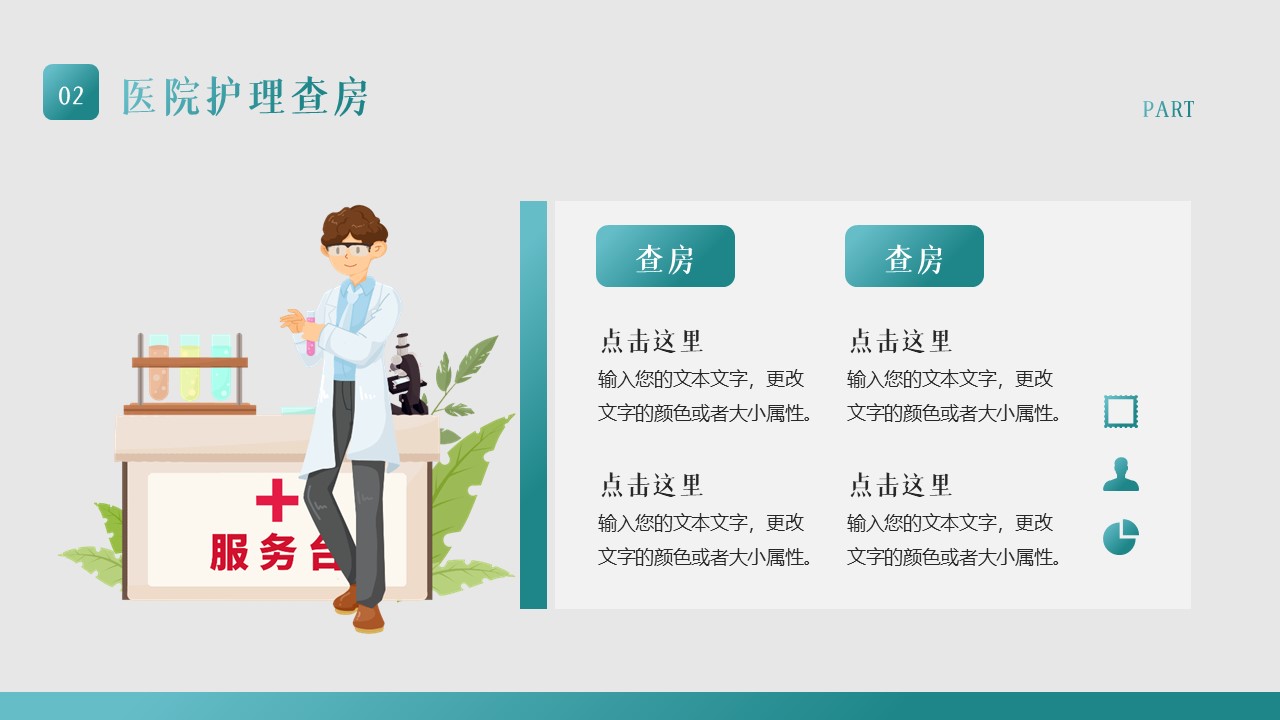 02 医院护理查房

PART

服务台

查房

点击这里
输入您的文本文字，更改文字的颜色或者大小属性。

点击这里
输入您的文本文字，更改文字的颜色或者大小属性。

查房

点击这里
输入您的文本文字，更改文字的颜色或者大小属性。

点击这里
输入您的文本文字，更改文字的颜色或者大小属性。